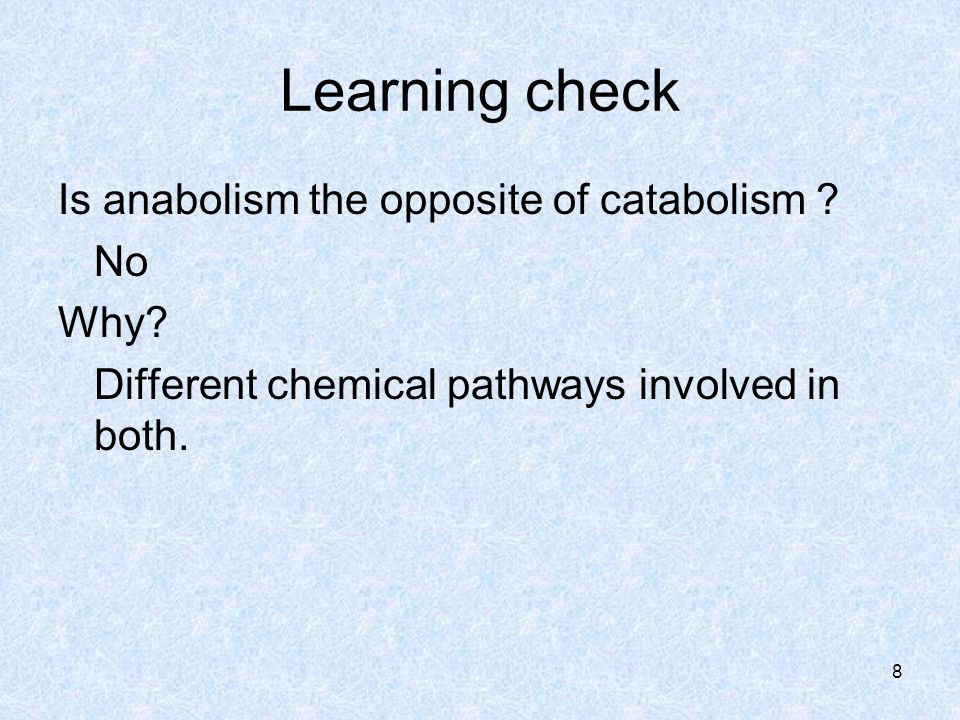 Learning check

Is anabolism the opposite of catabolism ?

No

Why?

Different chemical pathways involved in both.

8